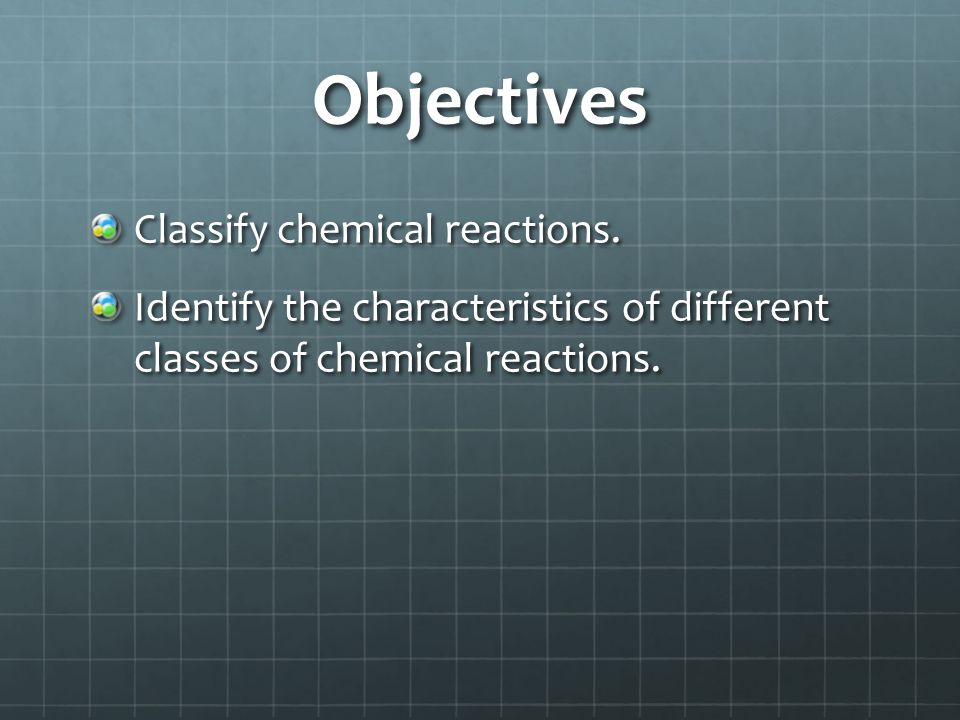 Objectives

Classify chemical reactions.

Identify the characteristics of different classes of chemical reactions.